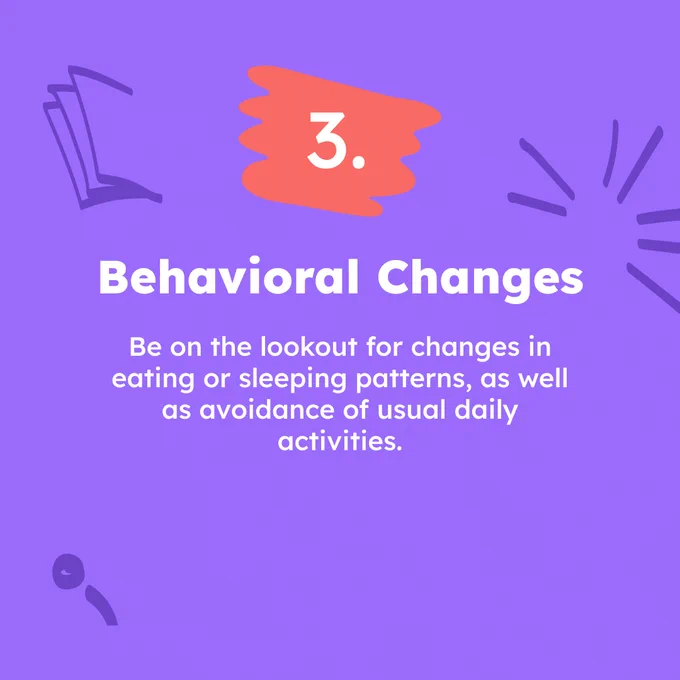 3.

Behavioral Changes

Be on the lookout for changes in eating or sleeping patterns, as well as avoidance of usual daily activities.